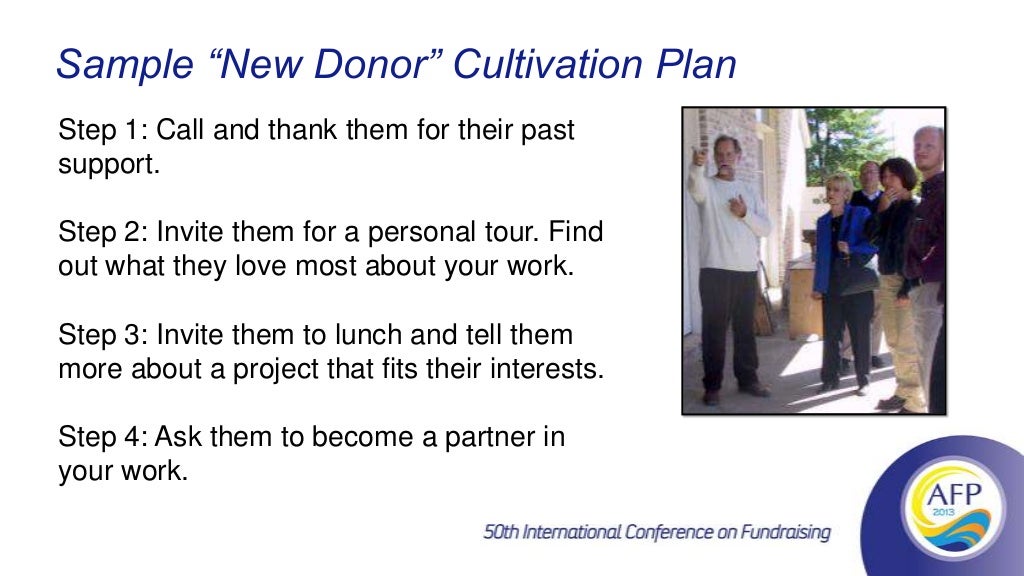 Sample “New Donor” Cultivation Plan

Step 1: Call and thank them for their past support.

Step 2: Invite them for a personal tour. Find out what they love most about your work.

Step 3: Invite them to lunch and tell them more about a project that fits their interests.

Step 4: Ask them to become a partner in your work.

50th International Conference on Fundraising

AFP
2013